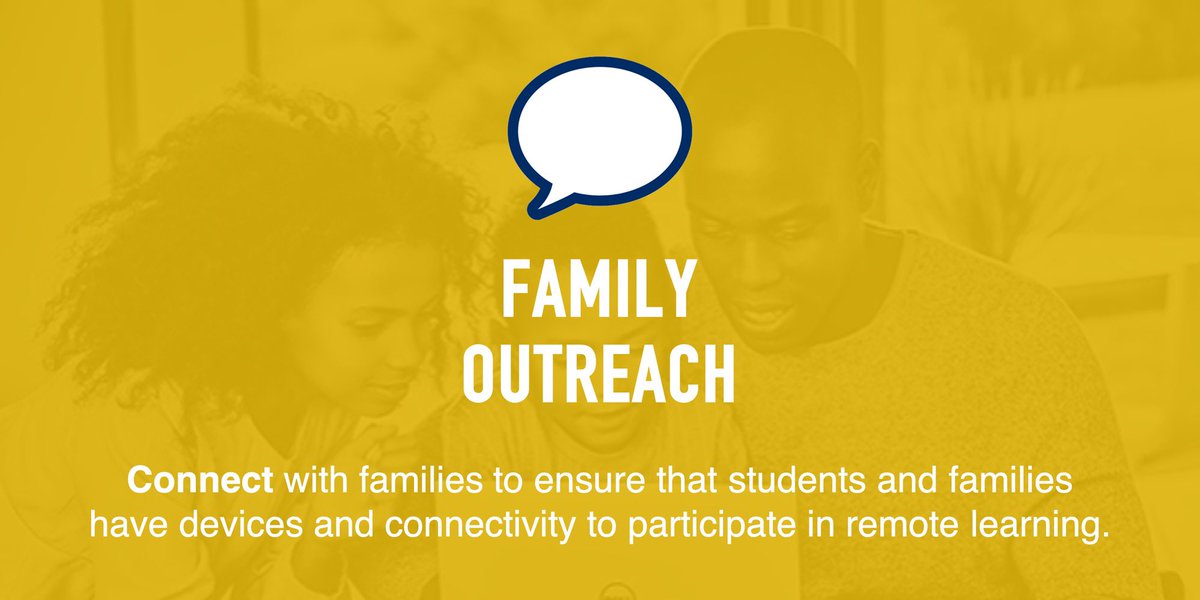 FAMILY OUTREACH

Connect with families to ensure that students and families have devices and connectivity to participate in remote learning.